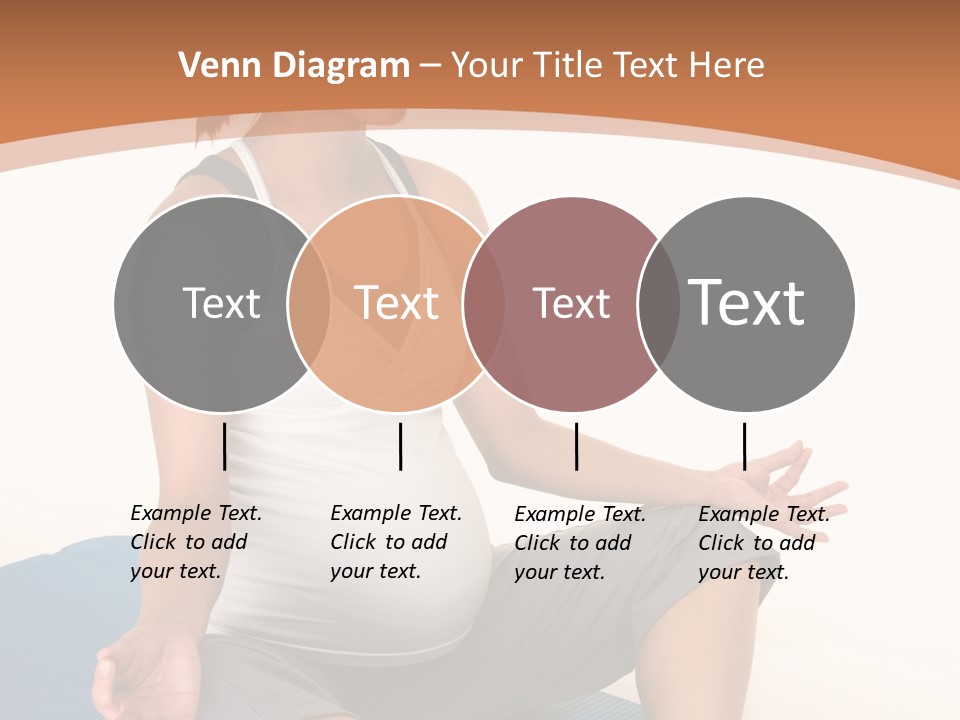 Venn Diagram – Your Title Text Here

Text

Text

Text

Text

Example Text. Click to add your text.

Example Text. Click to add your text.

Example Text. Click to add your text.

Example Text. Click to add your text.